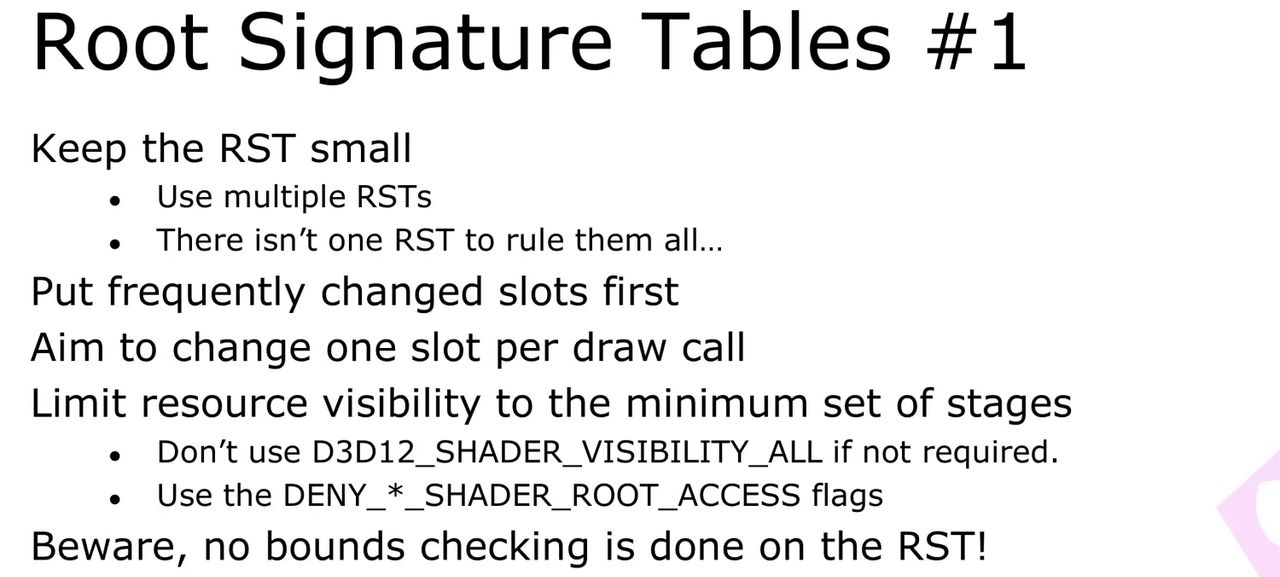 Root Signature Tables #1

Keep the RST small

- Use multiple RSTs
- There isn’t one RST to rule them all…

Put frequently changed slots first

Aim to change one slot per draw call

Limit resource visibility to the minimum set of stages

- Don’t use D3D12_SHADER_VISIBILITY_ALL if not required.
- Use the DENY_*_SHADER_ROOT_ACCESS flags

Beware, no bounds checking is done on the RST!